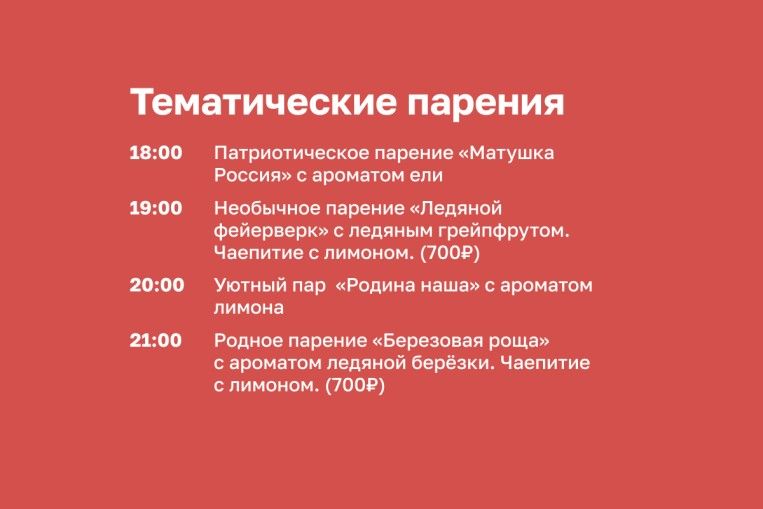 Тематические парения

18:00 Патриотическое парение «Матушка Россия» с ароматом ели

19:00 Необычное парение «Ледяной фейерверк» с ледяным грейпфрутом. Чаепитие с лимоном. (700₽)

20:00 Уютный пар «Родина наша» с ароматом лимона

21:00 Родное парение «Березовая роща» с ароматом ледяной берёзки. Чаепитие с лимоном. (700₽)